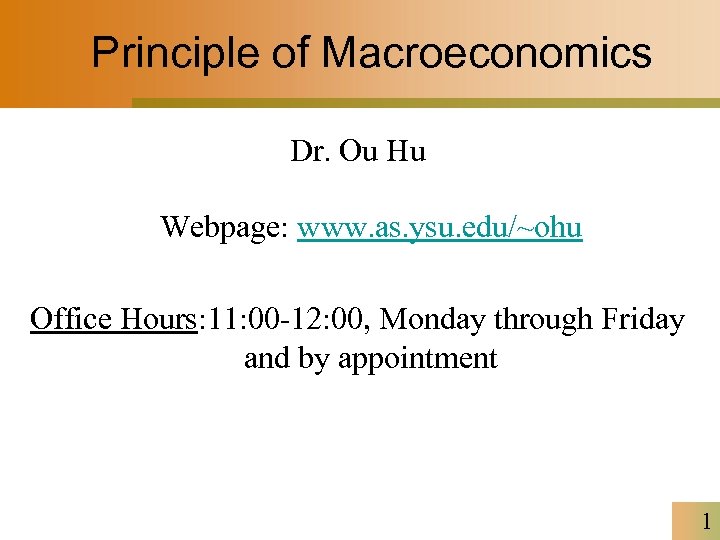 Principle of Macroeconomics

Dr. Ou Hu

Webpage: www.as.ysu.edu/~ohu

Office Hours:11:00-12:00, Monday through Friday and by appointment

1